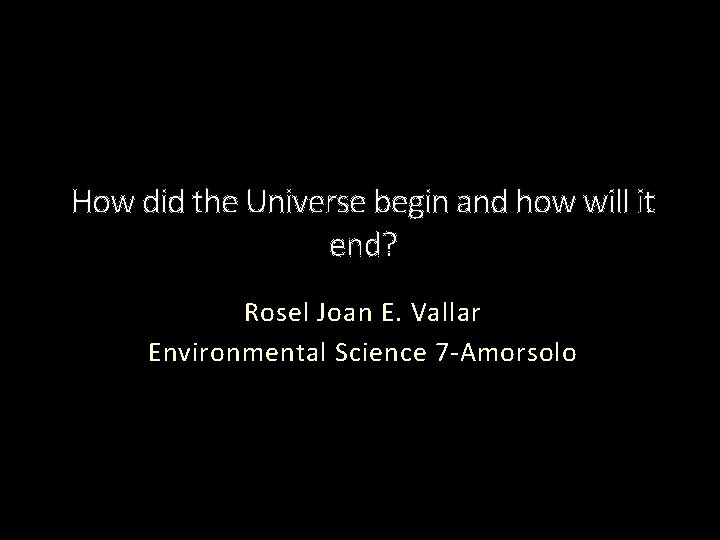 How did the Universe begin and how will it end?

Rosel Joan E. Vallar
Environmental Science 7-Amorsolo